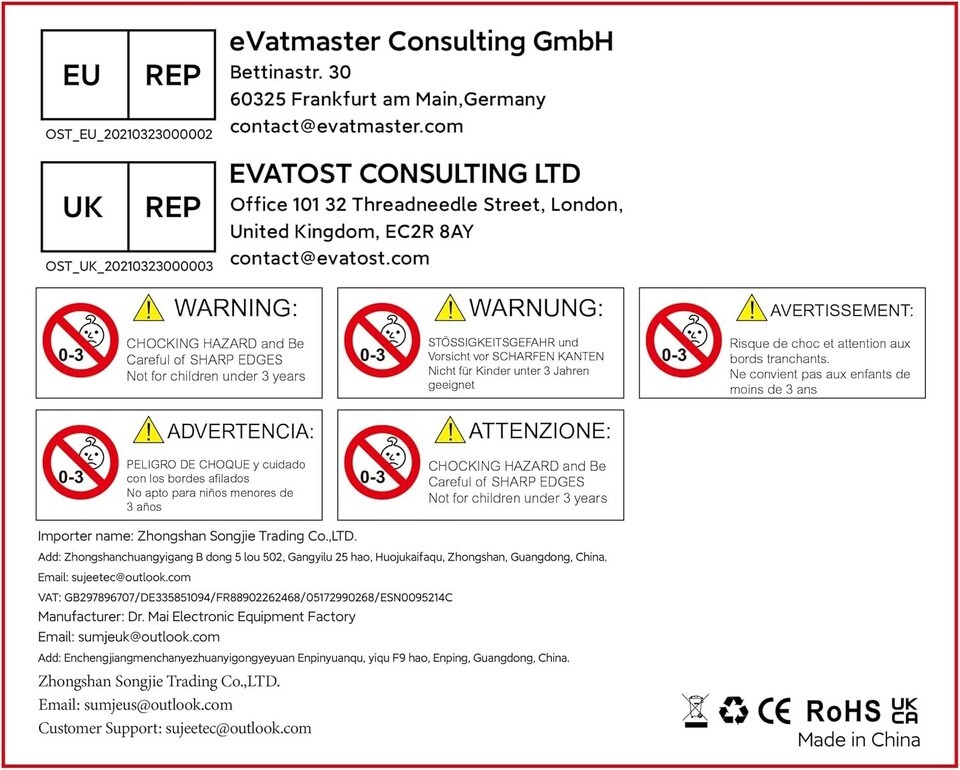 EU REP
OST_EU_20210323000002

eVatmaster Consulting GmbH
Bettinastr. 30
60325 Frankfurt am Main,Germany
contact@evatmaster.com

UK REP
OST_UK_20210323000003

EVATOST CONSULTING LTD
Office 101 32 Threadneedle Street, London,
United Kingdom, EC2R 8AY
contact@evatost.com

0-3
WARNING:
CHOCKING HAZARD and Be Careful of SHARP EDGES
Not for children under 3 years

0-3
WARNUNG:
STÖSSIGKEITSGEFAHR und Vorsicht vor SCHARFEN KANTEN
Nicht für Kinder unter 3 Jahren geeignet

0-3
AVERTISSEMENT:
Risque de choc et attention aux bords tranchants.
Ne convient pas aux enfants de moins de 3 ans

0-3
ADVERTENCIA:
PELIGRO DE CHOQUE y cuidado con los bordes afilados
No apto para niños menores de 3 años

0-3
ATTENZIONE:
CHOCKING HAZARD and Be Careful of SHARP EDGES
Not for children under 3 years

Importer name: Zhongshan Songjie Trading Co.,LTD.
Add: Zhongshanchuangyigang B dong 5 lou 502, Gangyilu 25 hao, Huojukaifaqu, Zhongshan, Guangdong, China.
Email: sujeetec@outlook.com
VAT: GB297896707/DE335851094/FR88902262468/05172990268/ESN0095214C
Manufacturer: Dr. Mai Electronic Equipment Factory
Email: sumjeuk@outlook.com
Add: Enchengjiangmenchanyezhuanyigongyeyuan Enpinyuanqu, yiqu F9 hao, Enping, Guangdong, China.
Zhongshan Songjie Trading Co.,LTD.
Email: sumjeus@outlook.com
Customer Support: sujeetec@outlook.com

CE RoHS UK CA
Made in China